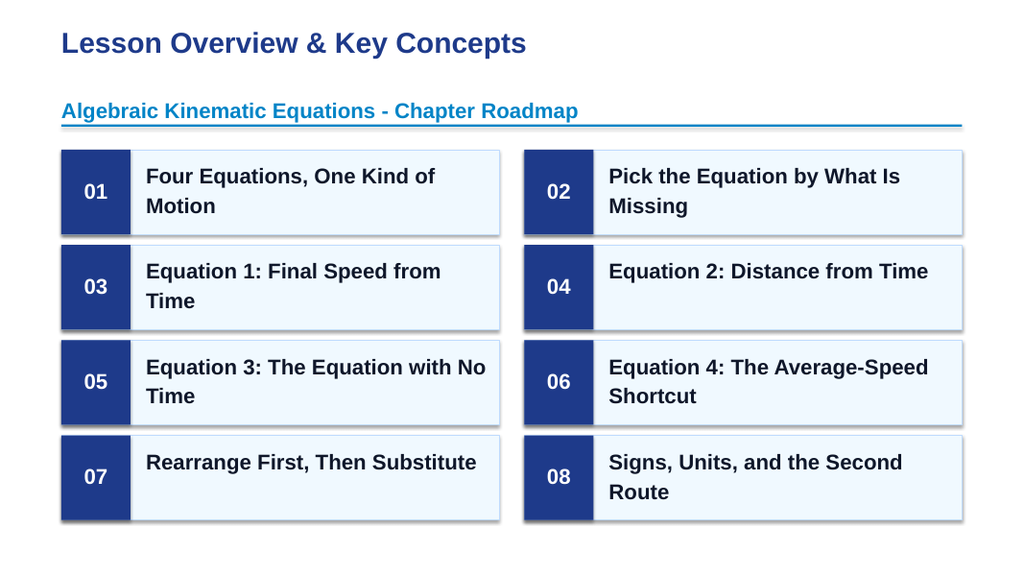 Lesson Overview & Key Concepts

Algebraic Kinematic Equations - Chapter Roadmap

01

Four Equations, One Kind of Motion

02

Pick the Equation by What Is Missing

03

Equation 1: Final Speed from Time

04

Equation 2: Distance from Time

05

Equation 3: The Equation with No Time

06

Equation 4: The Average-Speed Shortcut

07

Rearrange First, Then Substitute

08

Signs, Units, and the Second Route